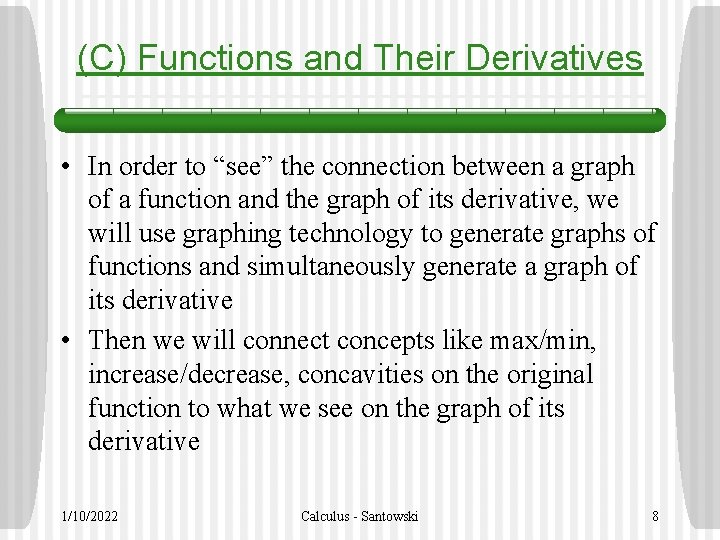 (C) Functions and Their Derivatives

• In order to “see” the connection between a graph of a function and the graph of its derivative, we will use graphing technology to generate graphs of functions and simultaneously generate a graph of its derivative

• Then we will connect concepts like max/min, increase/decrease, concavities on the original function to what we see on the graph of its derivative

1/10/2022

Calculus - Santowski

8